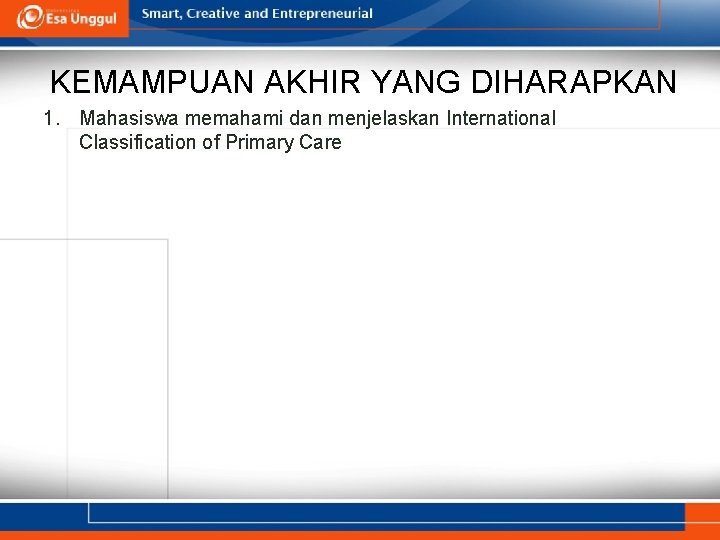 Esa Unggul
Smart, Creative and Entrepreneurial

KEMAMPUAN AKHIR YANG DIHARAPKAN

1. Mahasiswa memahami dan menjelaskan International Classification of Primary Care